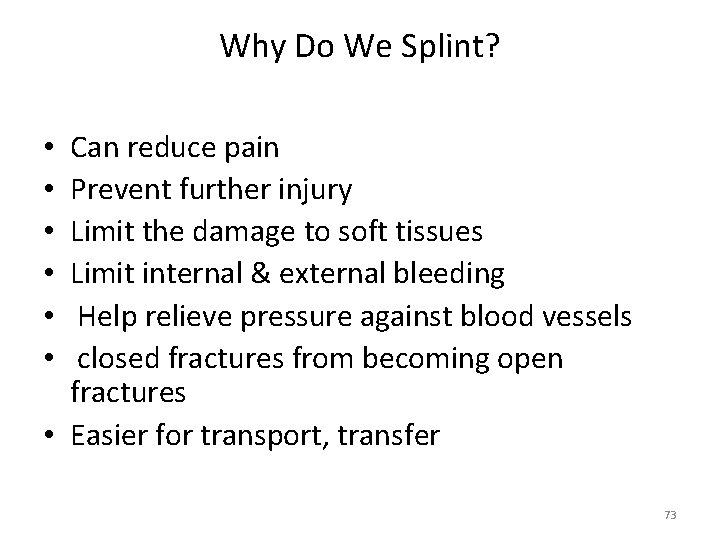 Why Do We Splint?

• Can reduce pain
• Prevent further injury
• Limit the damage to soft tissues
• Limit internal & external bleeding
• Help relieve pressure against blood vessels
• closed fractures from becoming open fractures
• Easier for transport, transfer

73